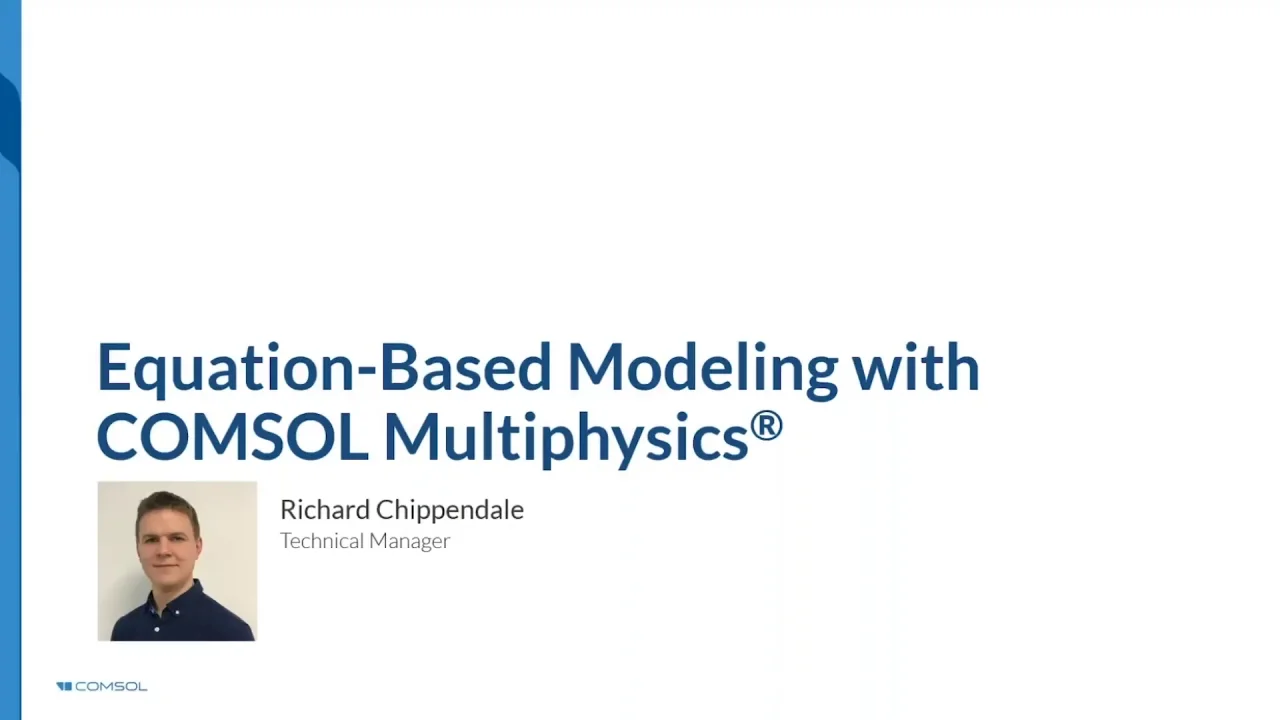 Equation-Based Modeling with COMSOL Multiphysics®

Richard Chippendale
Technical Manager

COMSOL